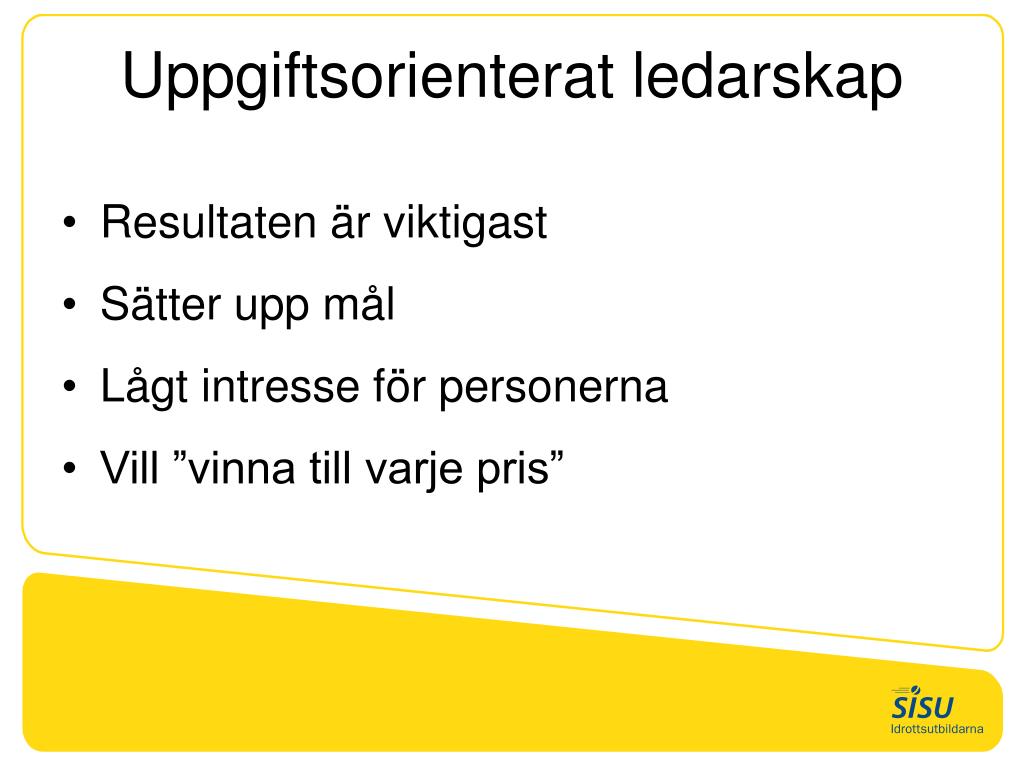 Uppgiftsorienterat ledarskap

• Resultaten är viktigast
• Sätter upp mål
• Lågt intresse för personerna
• Vill ”vinna till varje pris”

SISU
Idrottsutbildarna